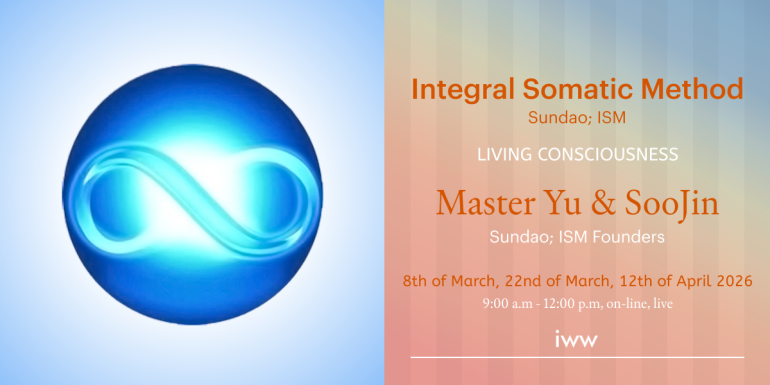 Integral Somatic Method
Sundao; ISM

LIVING CONSCIOUSNESS

Master Yu & SooJin
Sundao; ISM Founders

8th of March, 22nd of March, 12th of April 2026
9:00 a.m - 12:00 p.m, on-line, live

iww